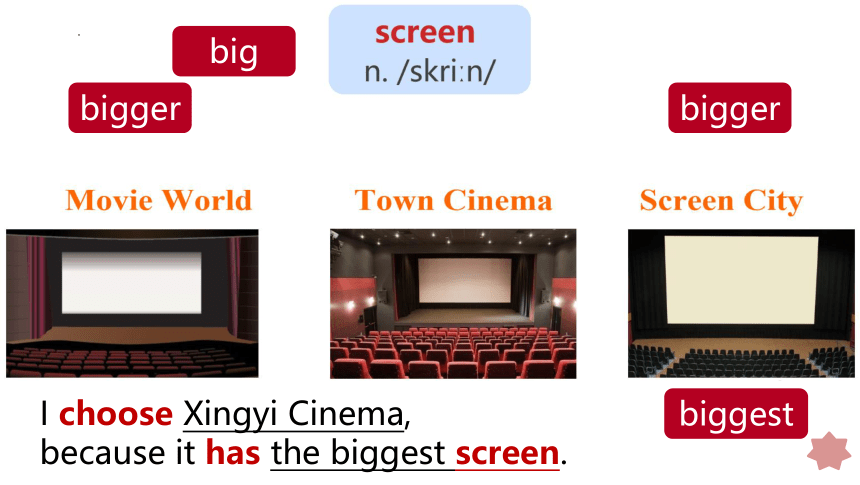 big

bigger

screen
n. /skriːn/

bigger

Movie World

Town Cinema

Screen City

I choose Xingyi Cinema,
because it has the biggest screen.

biggest